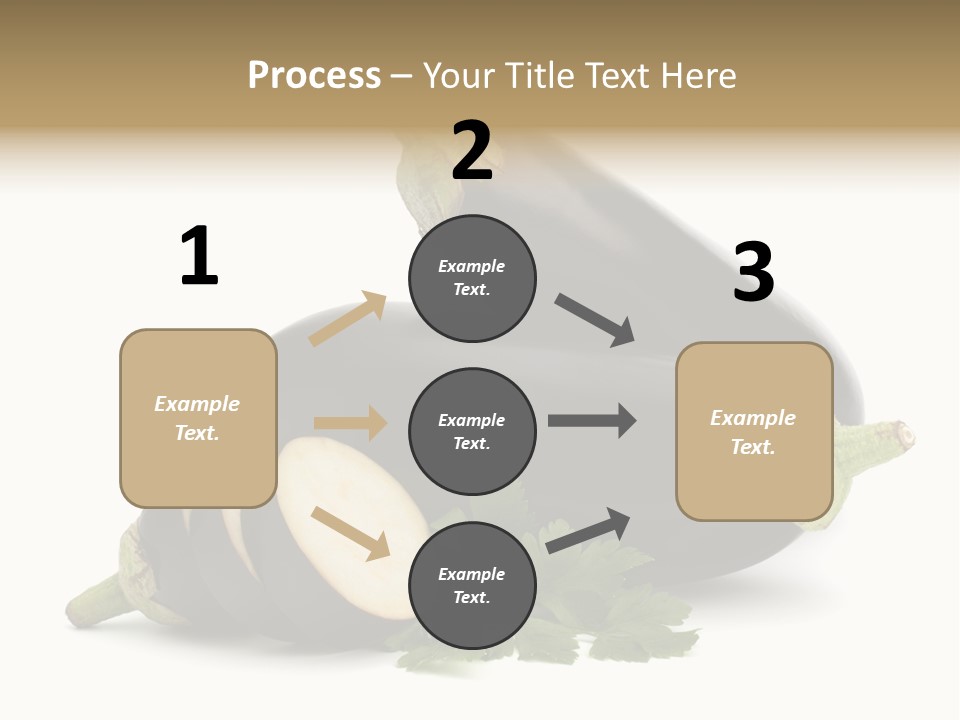 Process – Your Title Text Here

1

Example Text.

2

Example Text.

Example Text.

Example Text.

3

Example Text.